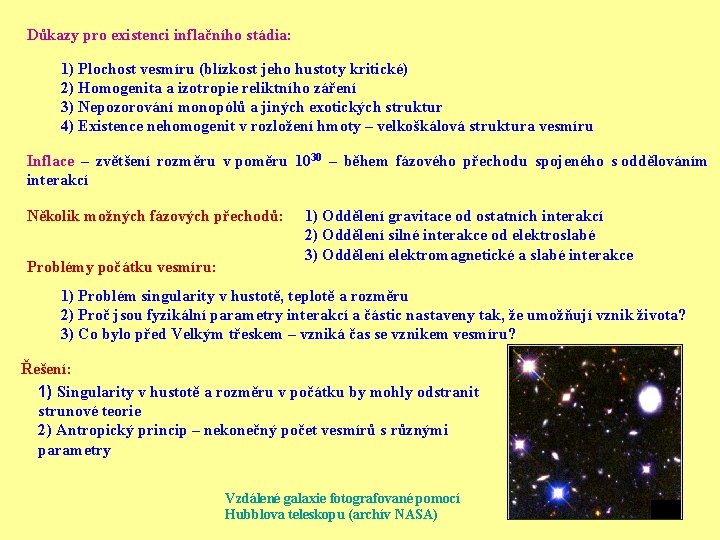 Důkazy pro existenci inflačního stádia:

1) Plochost vesmíru (blízkost jeho hustoty kritické)
2) Homogenita a izotropie reliktního záření
3) Nepozorování monopólů a jiných exotických struktur
4) Existence nehomogenit v rozložení hmoty – velkoškálová struktura vesmíru

Inflace – zvětšení rozměru v poměru $10^{30}$ – během fázového přechodu spojeného s oddělováním interakcí

Několik možných fázových přechodů:

1) Oddělení gravitace od ostatních interakcí
2) Oddělení silné interakce od elektroslabé
3) Oddělení elektromagnetické a slabé interakce

Problémy počátku vesmíru:

1) Problém singularity v hustotě, teplotě a rozměru
2) Proč jsou fyzikální parametry interakcí a částic nastaveny tak, že umožňují vznik života?
3) Co bylo před Velkým třeskem – vzniká čas se vznikem vesmíru?

Řešení:

1) Singularity v hustotě a rozměru v počátku by mohly odstranit strunové teorie
2) Antropický princip – nekonečný počet vesmírů s různými parametry

Vzdálené galaxie fotografované pomocí Hubblova teleskopu (archív NASA)